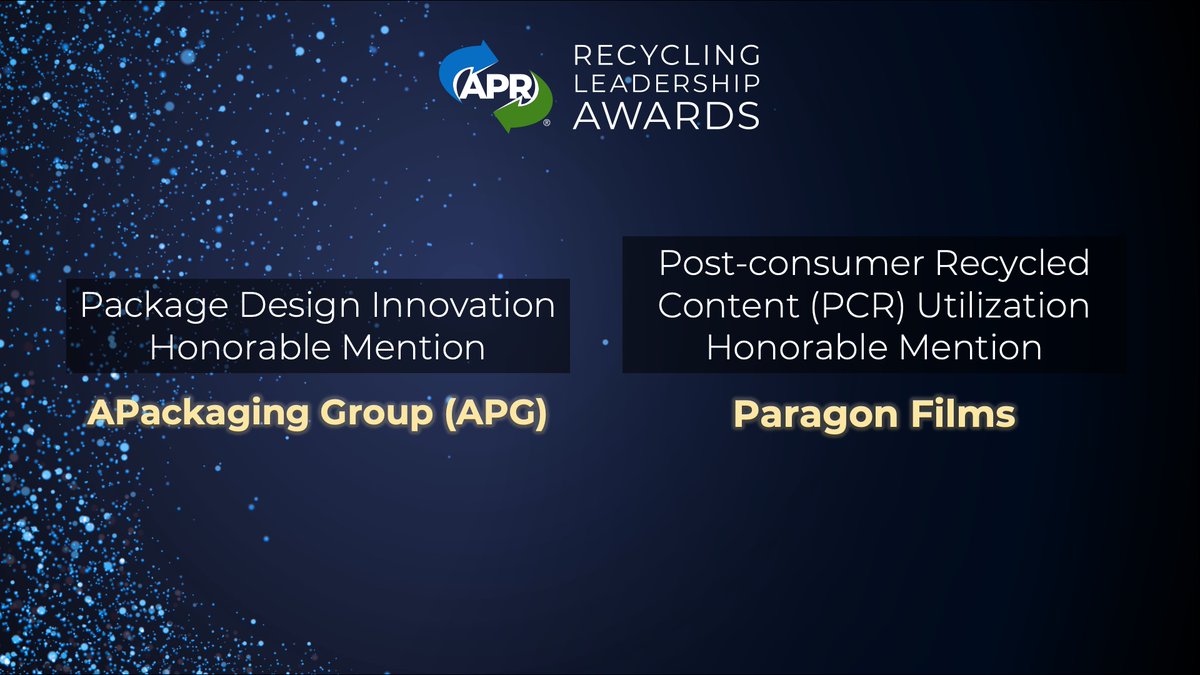 APR®

RECYCLING LEADERSHIP AWARDS

Package Design Innovation Honorable Mention

APackaging Group (APG)

Post-consumer Recycled Content (PCR) Utilization Honorable Mention

Paragon Films